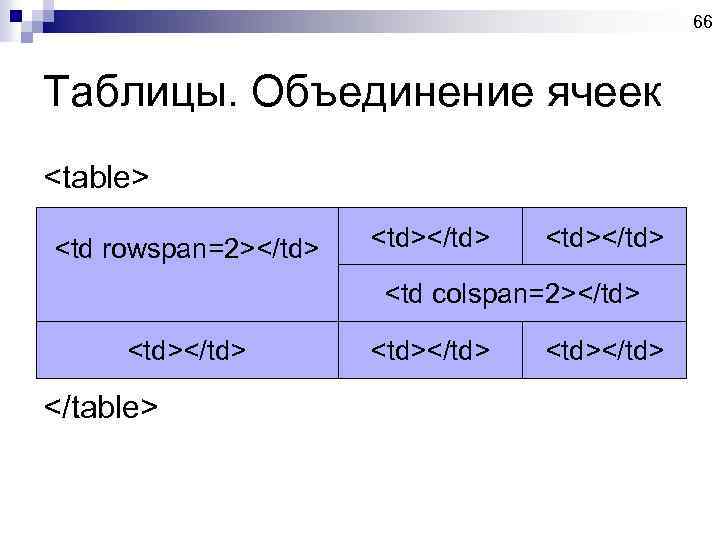 66

Таблицы. Объединение ячеек

<table>

| <td rowspan=2></td> | <td></td> | <td></td> |
|---|---|---|
| | <td colspan=2></td> | |
| <td></td> | <td></td> | <td></td> |

</table>